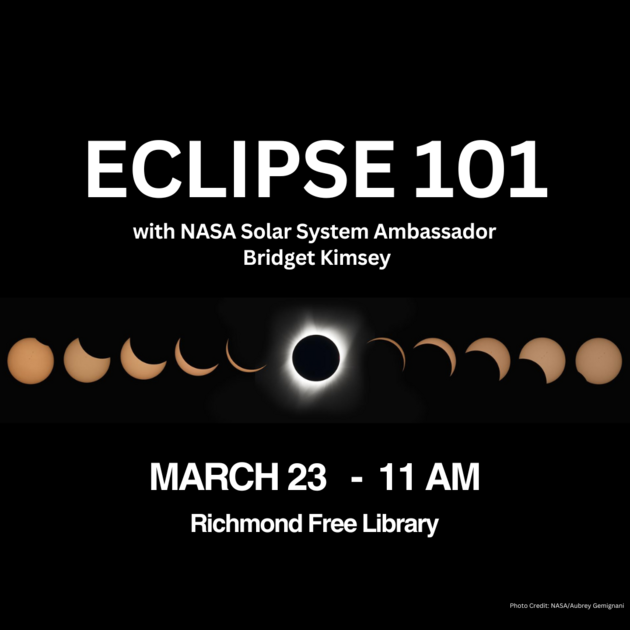 ECLIPSE 101

with NASA Solar System Ambassador Bridget Kimsey

MARCH 23 - 11 AM

Richmond Free Library

Photo Credit: NASA/Aubrey Gemignani